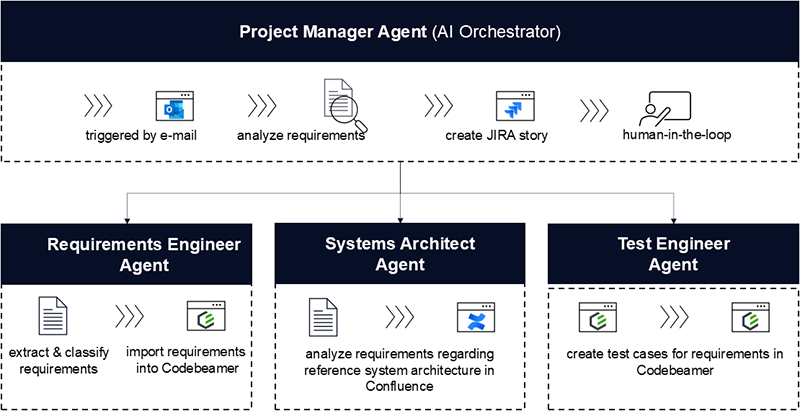 Project Manager Agent (AI Orchestrator)

triggered by e-mail

analyze requirements

create JIRA story

human-in-the-loop

Requirements Engineer Agent

extract & classify requirements

import requirements into Codebeamer

Systems Architect Agent

analyze requirements regarding reference system architecture in Confluence

Test Engineer Agent

create test cases for requirements in Codebeamer